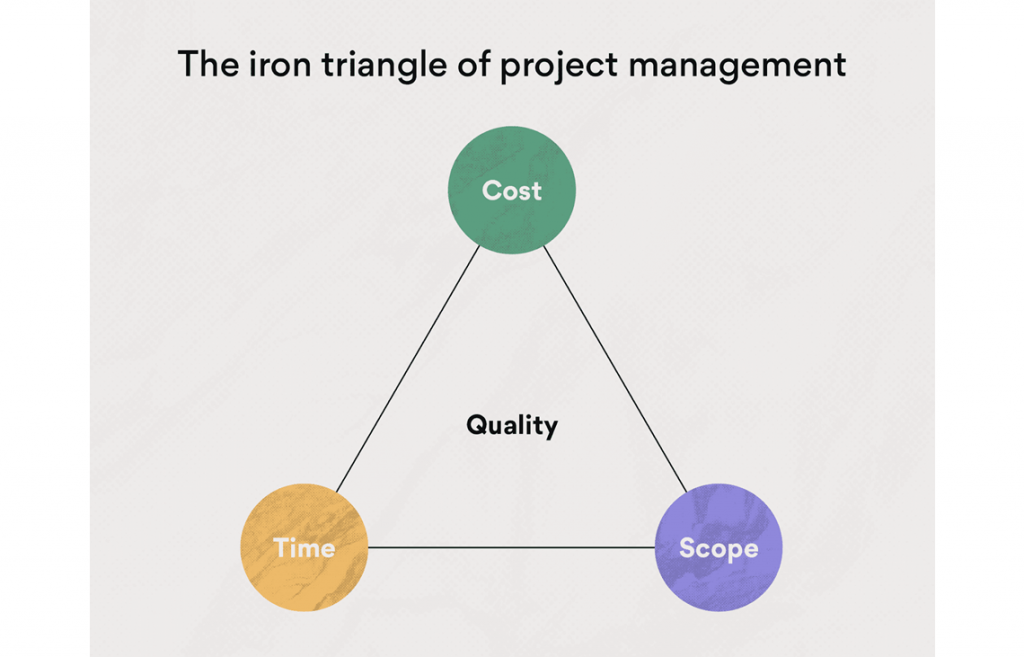 The iron triangle of project management

Cost

Quality

Time

Scope